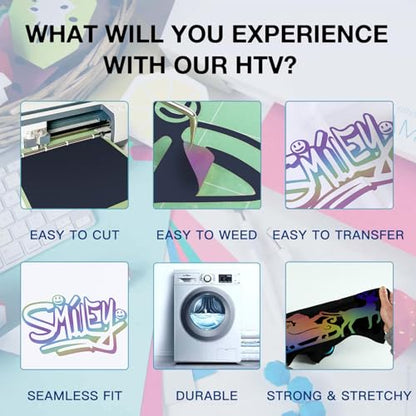 WHAT WILL YOU EXPERIENCE WITH OUR HTV?

SMILEY

EASY TO CUT

EASY TO WEED

EASY TO TRANSFER

SMILEY

SEAMLESS FIT

DURABLE

STRONG & STRETCHY